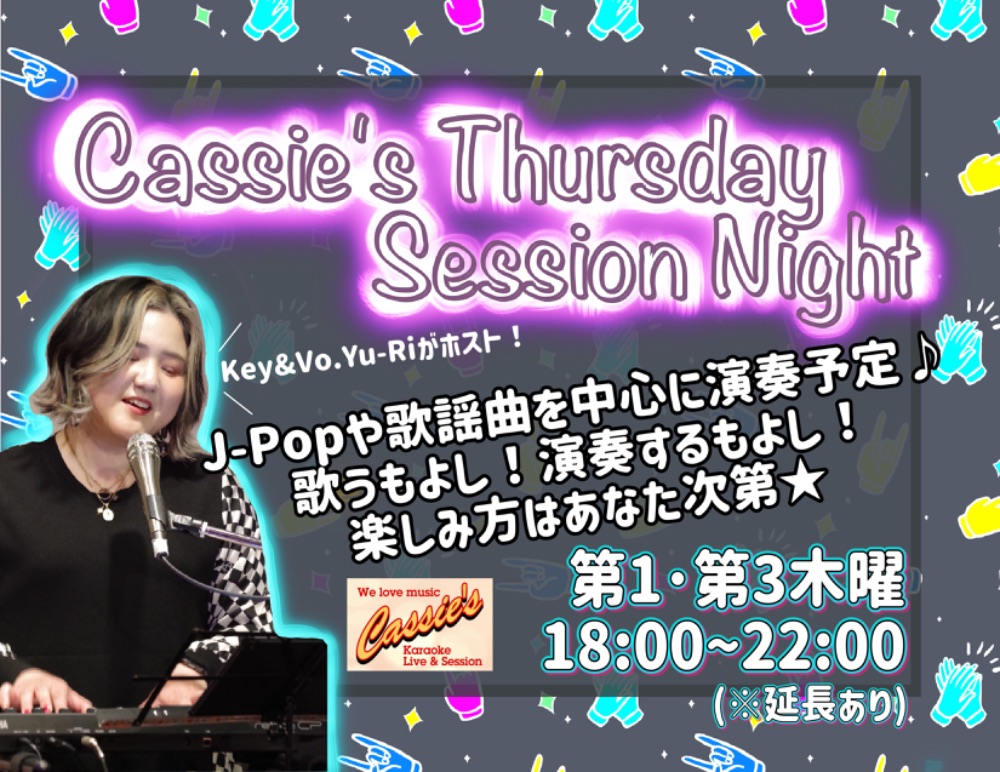 Cassie's Thursday Session Night

Key&Vo.Yu-Riがホスト！

J-Popや歌謡曲を中心に演奏予定♪
歌うもよし！演奏するもよし！
楽しみ方はあなた次第★

We love music
Cassie's
Karaoke
Live & Session

第1・第3木曜
18:00~22:00
(※延長あり)